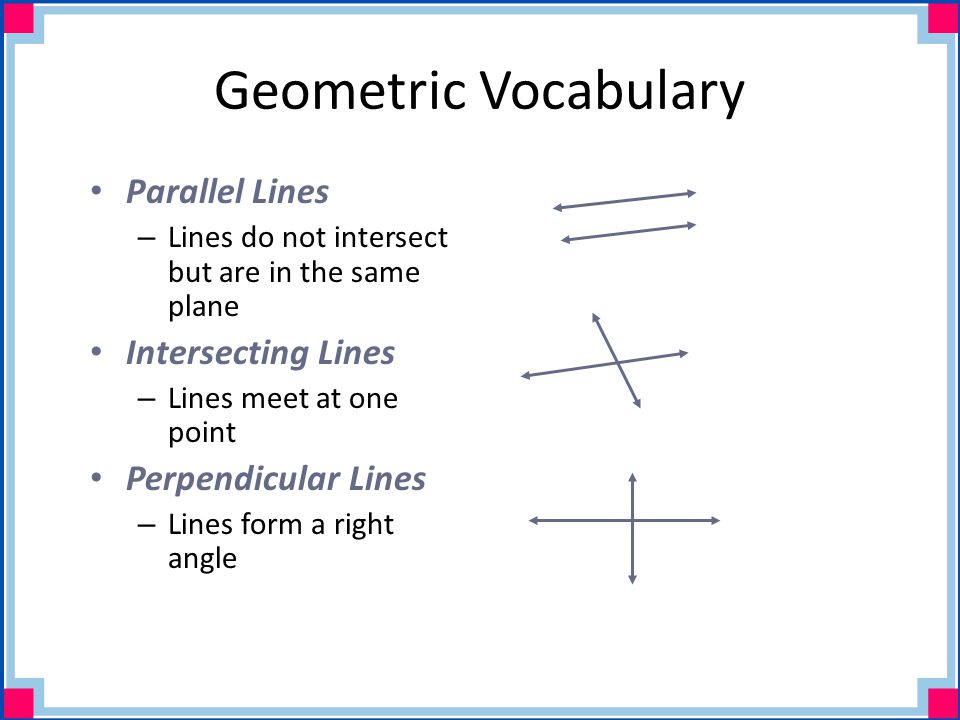 Geometric Vocabulary

• Parallel Lines
– Lines do not intersect but are in the same plane

• Intersecting Lines
– Lines meet at one point

• Perpendicular Lines
– Lines form a right angle